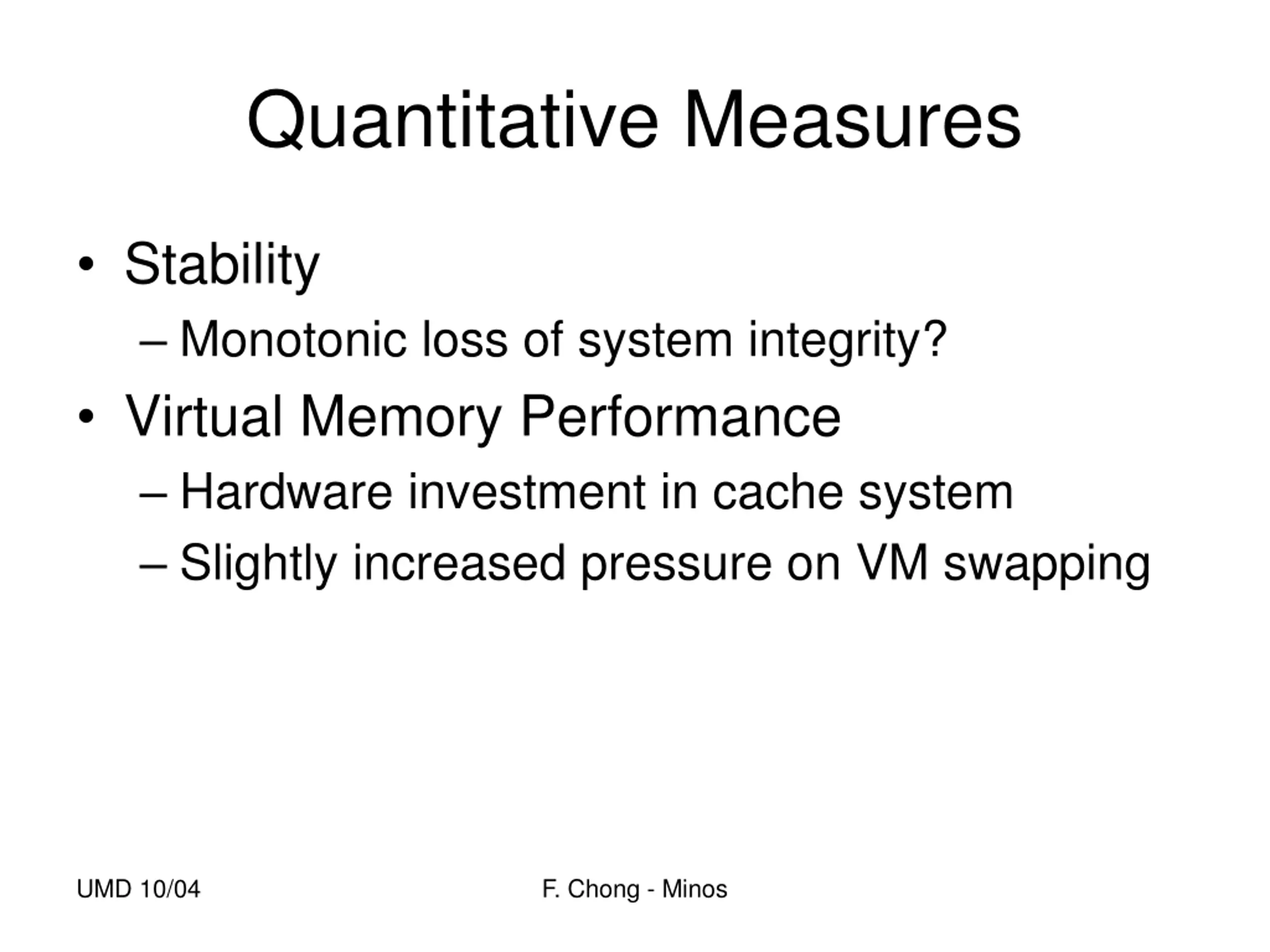 Quantitative Measures

• Stability
  – Monotonic loss of system integrity?
• Virtual Memory Performance
  – Hardware investment in cache system
  – Slightly increased pressure on VM swapping

UMD 10/04

F. Chong - Minos